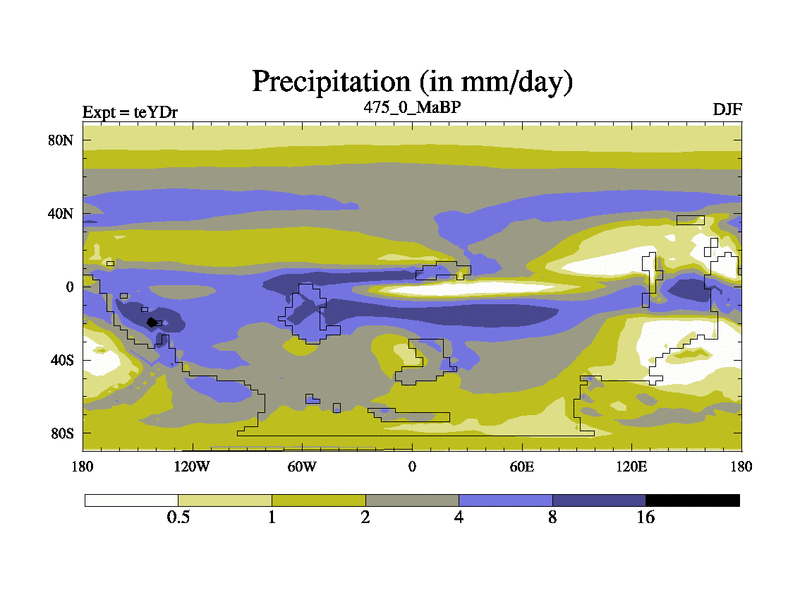 Precipitation (in mm/day)

Expt = teYDr

475_0_MaBP

DJF

80N
40N
0
40S
80S

180
120W
60W
0
60E
120E
180

0.5
1
2
4
8
16